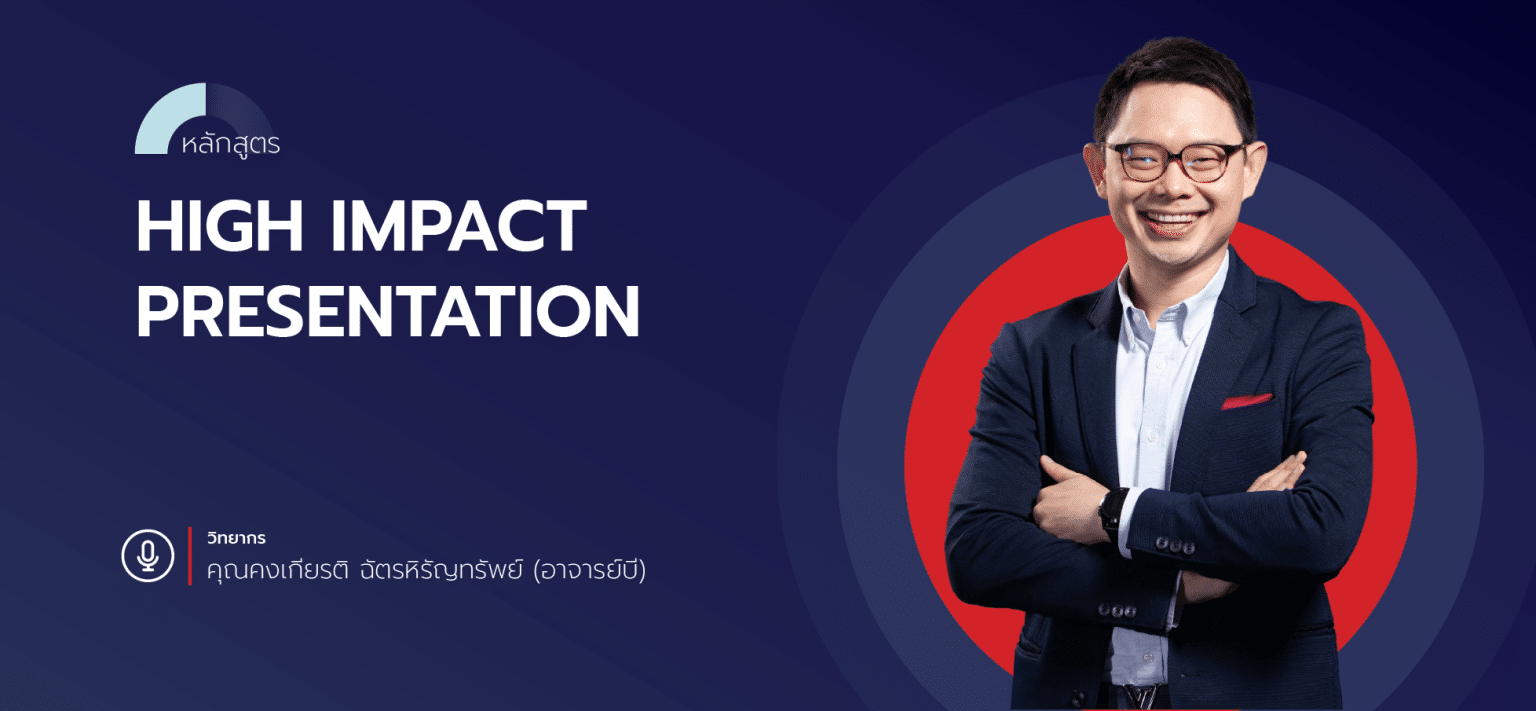 หลักสูตร

HIGH IMPACT PRESENTATION

วิทยากร
คุณคงเกียรติ ฉัตรหิรัญทรัพย์ (อาจารย์บี)